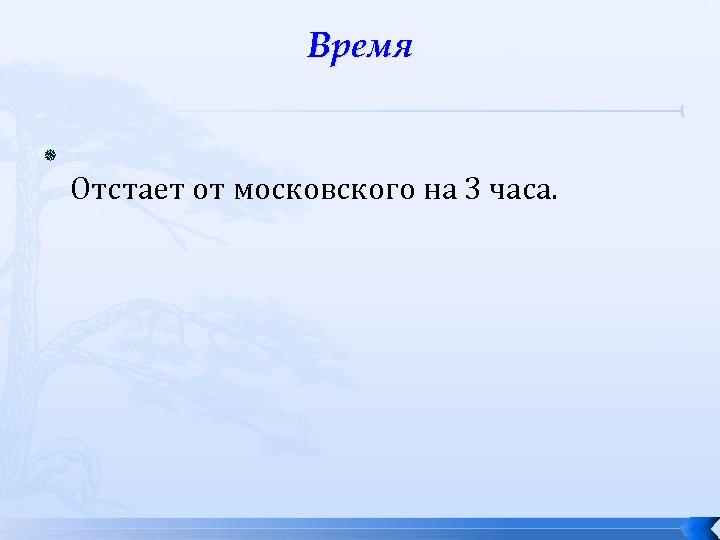 Время

Отстает от московского на 3 часа.